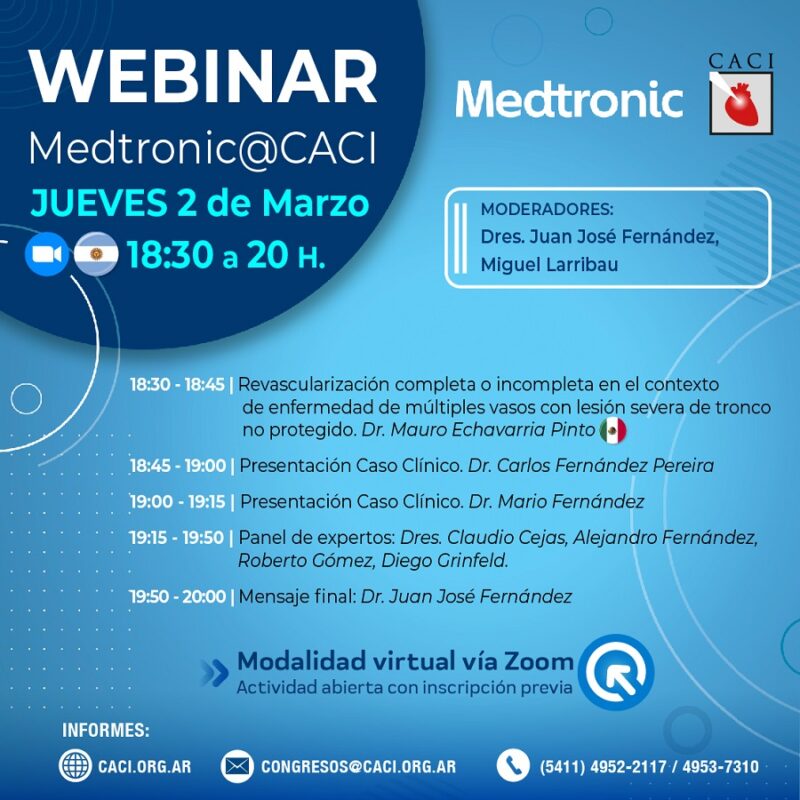 WEBINAR
Medtronic@CACI
JUEVES 2 de Marzo
18:30 a 20 H.

Medtronic

CACI

MODERADORES:
Dres. Juan José Fernández, Miguel Larribau

18:30 - 18:45 | Revascularización completa o incompleta en el contexto de enfermedad de múltiples vasos con lesión severa de tronco no protegido. Dr. Mauro Echavarria Pinto

18:45 - 19:00 | Presentación Caso Clínico. Dr. Carlos Fernández Pereira

19:00 - 19:15 | Presentación Caso Clínico. Dr. Mario Fernández

19:15 - 19:50 | Panel de expertos: Dres. Claudio Cejas, Alejandro Fernández, Roberto Gómez, Diego Grinfeld.

19:50 - 20:00 | Mensaje final: Dr. Juan José Fernández

Modalidad virtual vía Zoom
Actividad abierta con inscripción previa

INFORMES:
CACI.ORG.AR
CONGRESOS@CACI.ORG.AR
(5411) 4952-2117 / 4953-7310